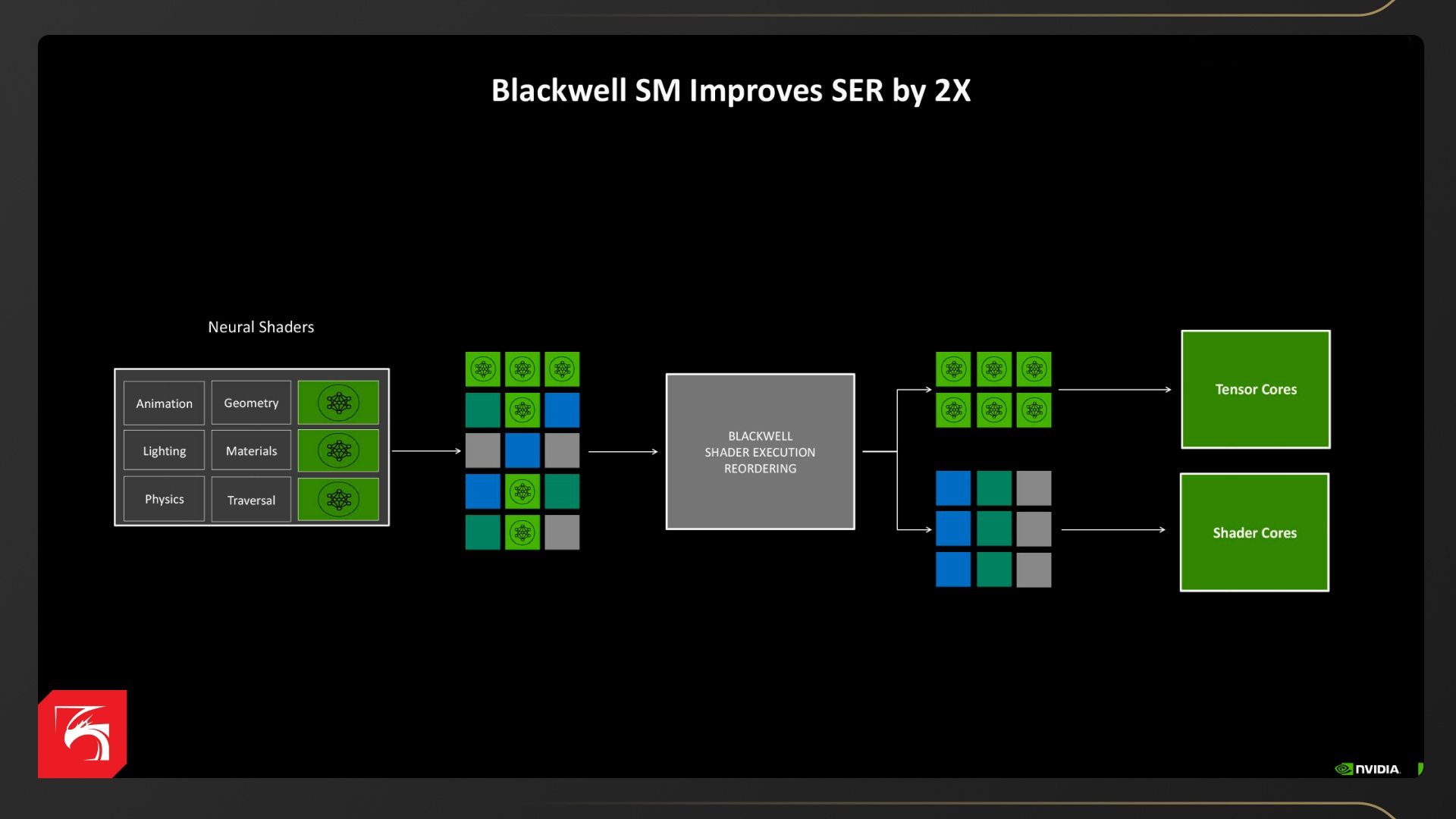 Blackwell SM Improves SER by 2X

Neural Shaders

Animation
Geometry
Lighting
Materials
Physics
Traversal

BLACKWELL
SHADER EXECUTION
REORDERING

Tensor Cores

Shader Cores

NVIDIA